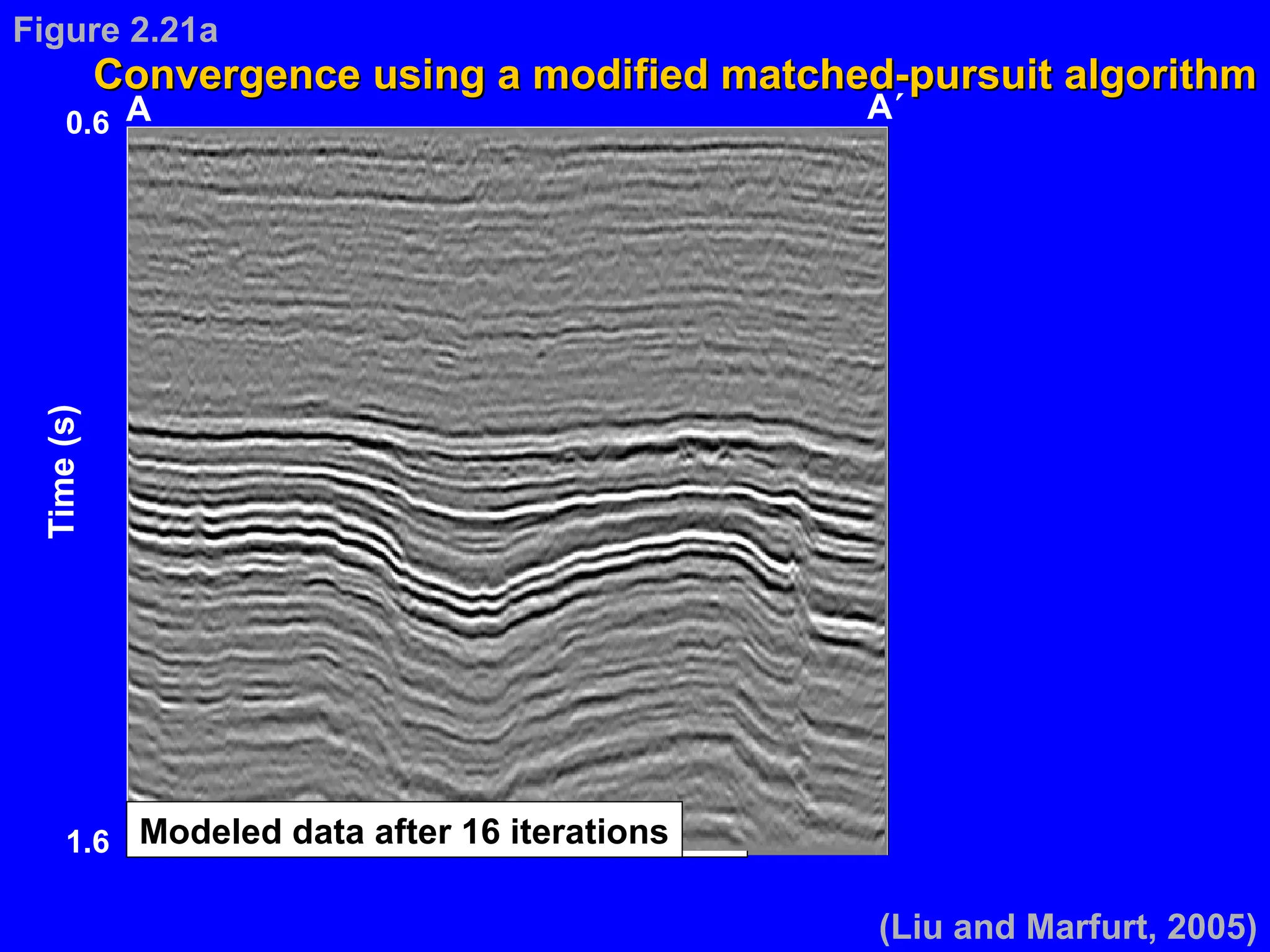 Figure 2.21a

Convergence using a modified matched-pursuit algorithm

A

A′

0.6

Time (s)

1.6

Modeled data after 16 iterations

(Liu and Marfurt, 2005)